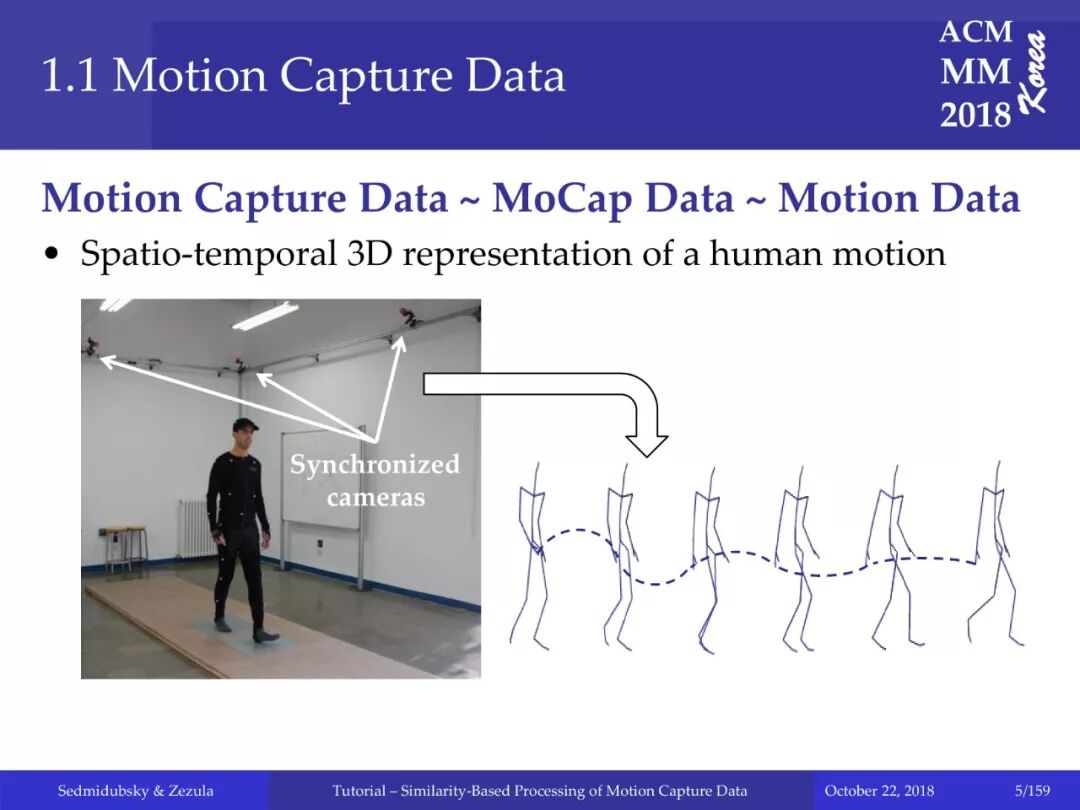 1.1 Motion Capture Data

ACM MM 2018 Korea

Motion Capture Data ~ MoCap Data ~ Motion Data

• Spatio-temporal 3D representation of a human motion

Synchronized cameras

Sedmidubsky & Zezula

Tutorial – Similarity-Based Processing of Motion Capture Data

October 22, 2018

5/159